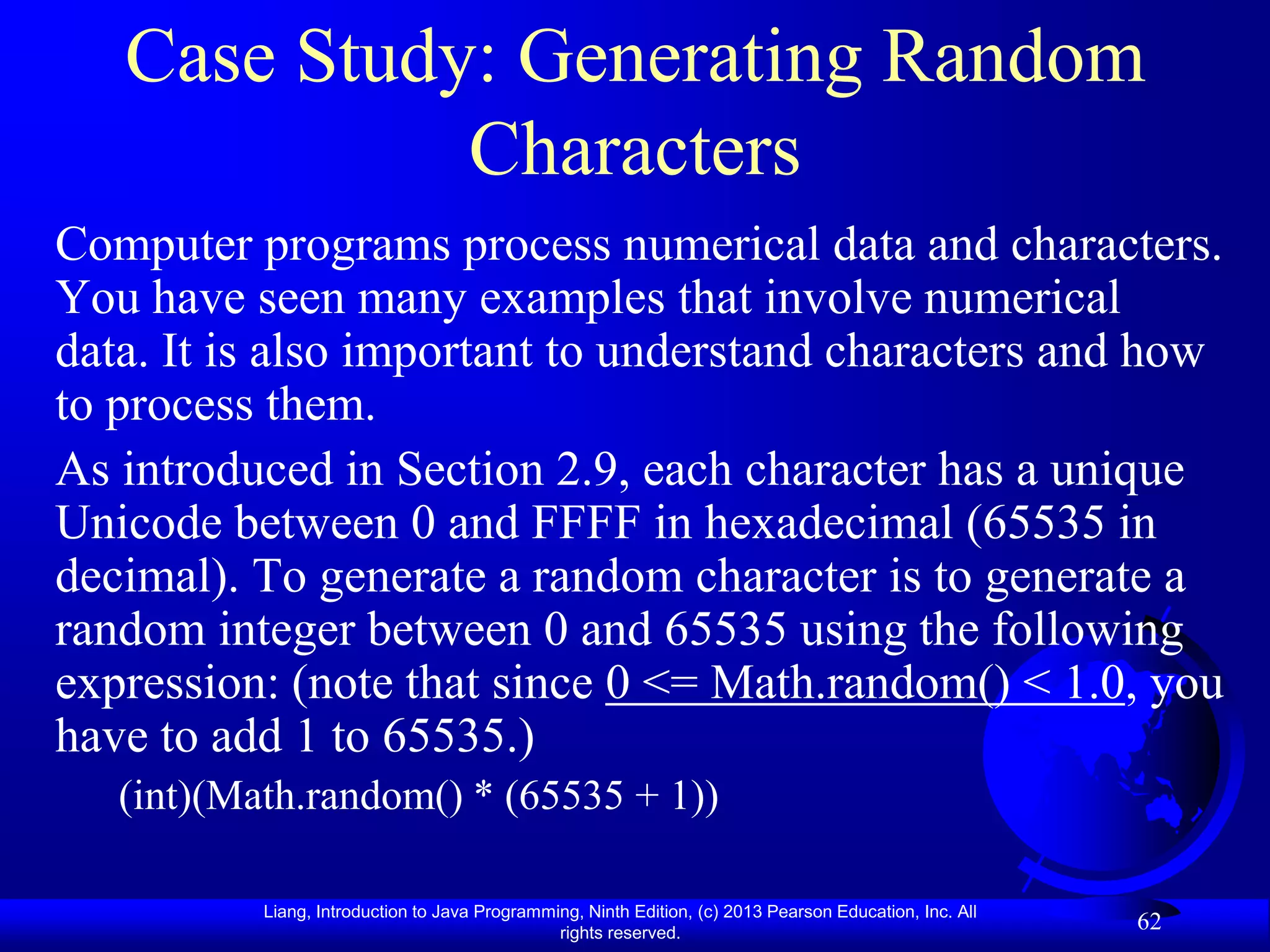 Case Study: Generating Random Characters

Computer programs process numerical data and characters. You have seen many examples that involve numerical data. It is also important to understand characters and how to process them.

As introduced in Section 2.9, each character has a unique Unicode between 0 and FFFF in hexadecimal (65535 in decimal). To generate a random character is to generate a random integer between 0 and 65535 using the following expression: (note that since 0 <= Math.random() < 1.0, you have to add 1 to 65535.)

(int)(Math.random() * (65535 + 1))

Liang, Introduction to Java Programming, Ninth Edition, (c) 2013 Pearson Education, Inc. All rights reserved.

62